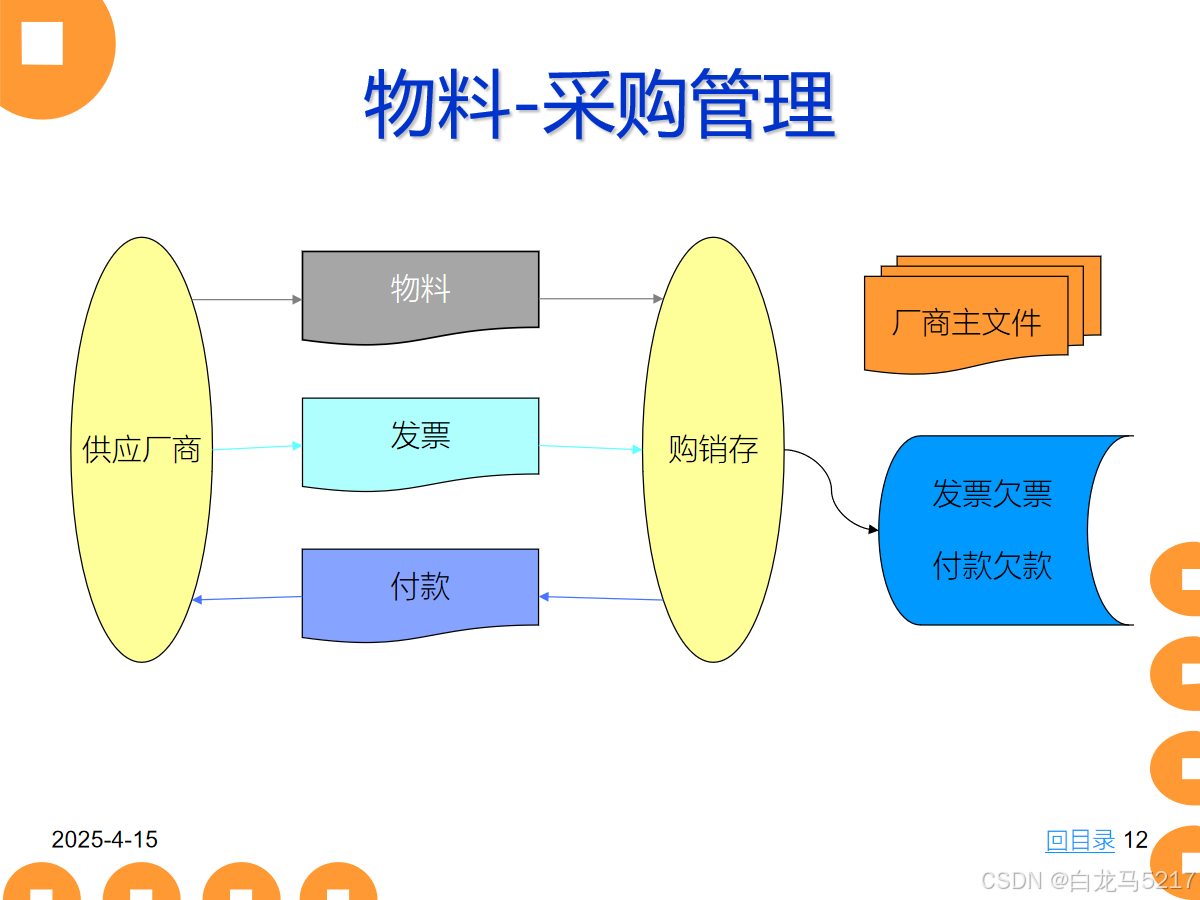 物料-采购管理

供应厂商

物料

发票

付款

购销存

厂商主文件

发票欠票

付款欠款

2025-4-15

回目录 12

CSDN @白龙马5217